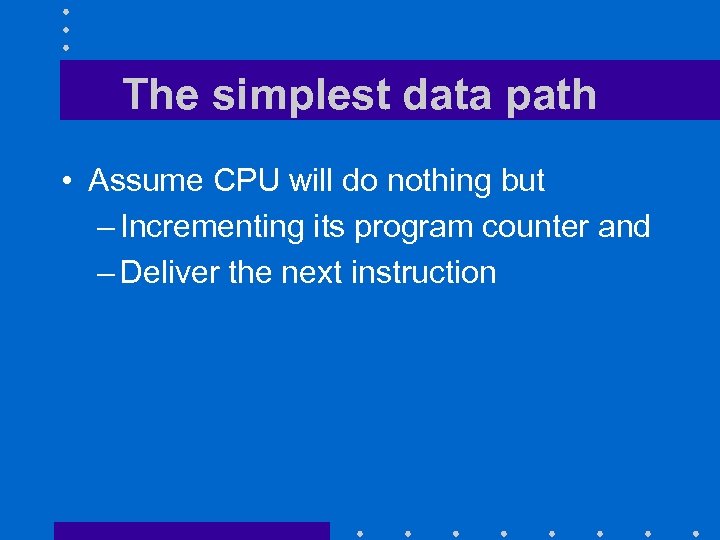 The simplest data path

• Assume CPU will do nothing but
– Incrementing its program counter and
– Deliver the next instruction